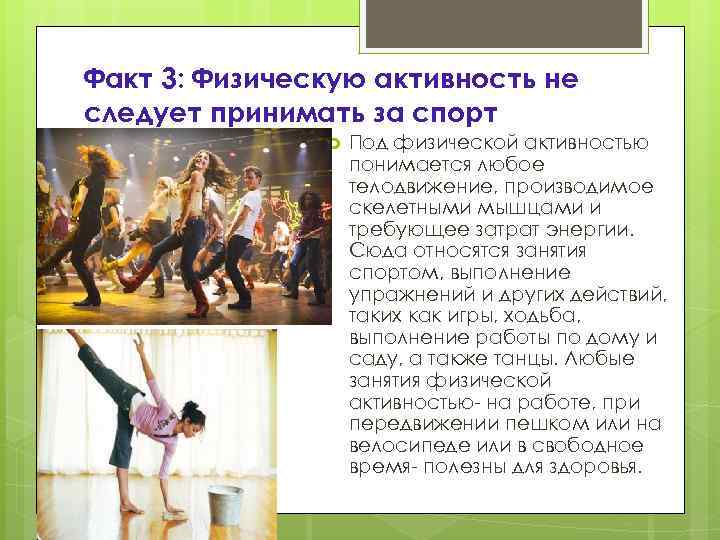 Факт 3: Физическую активность не следует принимать за спорт

Под физической активностью понимается любое телодвижение, производимое скелетными мышцами и требующее затрат энергии. Сюда относятся занятия спортом, выполнение упражнений и других действий, таких как игры, ходьба, выполнение работы по дому и саду, а также танцы. Любые занятия физической активностью- на работе, при передвижении пешком или на велосипеде или в свободное время- полезны для здоровья.